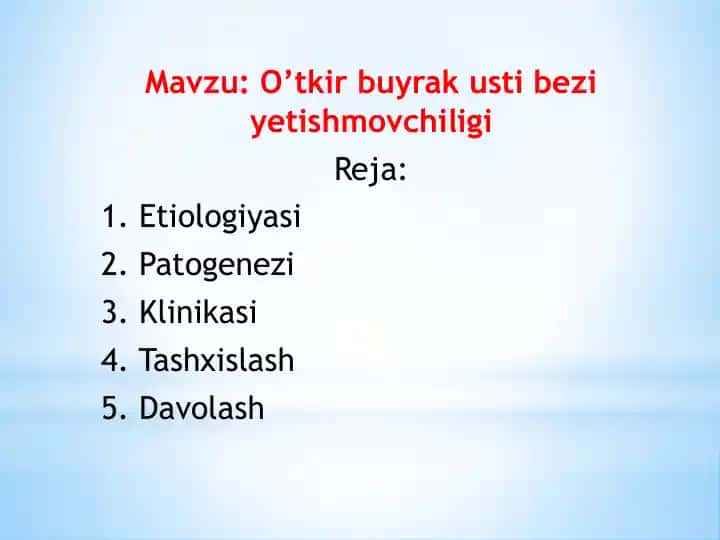 Mavzu: O’tkir buyrak usti bezi yetishmovchiligi

Reja:

1. Etiologiyasi
2. Patogenezi
3. Klinikasi
4. Tashxislash
5. Davolash